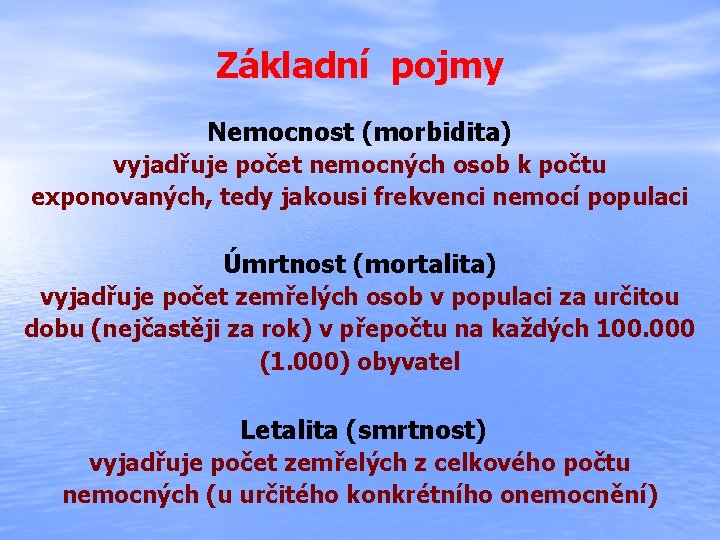 Základní pojmy

Nemocnost (morbidita)
vyjadřuje počet nemocných osob k počtu exponovaných, tedy jakousi frekvenci nemocí populaci

Úmrtnost (mortalita)
vyjadřuje počet zemřelých osob v populaci za určitou dobu (nejčastěji za rok) v přepočtu na každých 100.000 (1.000) obyvatel

Letalita (smrtnost)
vyjadřuje počet zemřelých z celkového počtu nemocných (u určitého konkrétního onemocnění)